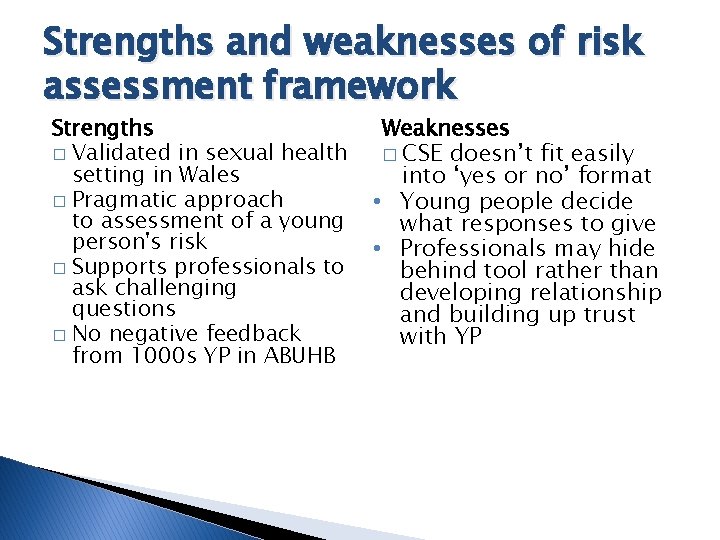 Strengths and weaknesses of risk assessment framework

Strengths

□ Validated in sexual health setting in Wales
□ Pragmatic approach to assessment of a young person's risk
□ Supports professionals to ask challenging questions
□ No negative feedback from 1000s YP in ABUHB

Weaknesses

□ CSE doesn't fit easily into 'yes or no' format
• Young people decide what responses to give
• Professionals may hide behind tool rather than developing relationship and building up trust with YP